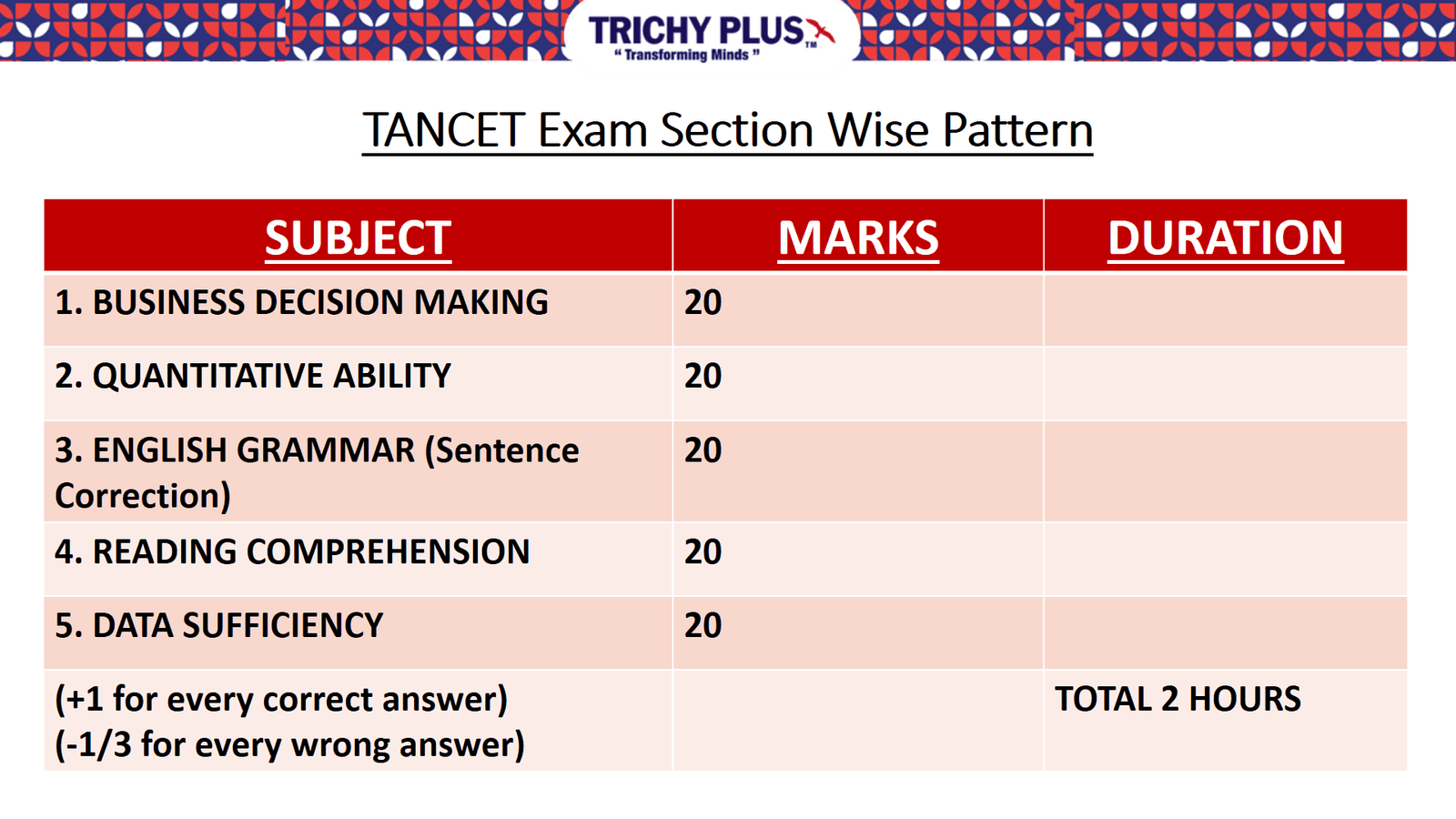 TRICHY PLUS™
" Transforming Minds "

TANCET Exam Section Wise Pattern

| SUBJECT | MARKS | DURATION |
|---|---|---|
| 1. BUSINESS DECISION MAKING | 20 | |
| 2. QUANTITATIVE ABILITY | 20 | |
| 3. ENGLISH GRAMMAR (Sentence Correction) | 20 | |
| 4. READING COMPREHENSION | 20 | |
| 5. DATA SUFFICIENCY | 20 | |
| (+1 for every correct answer) (-1/3 for every wrong answer) | | TOTAL 2 HOURS |